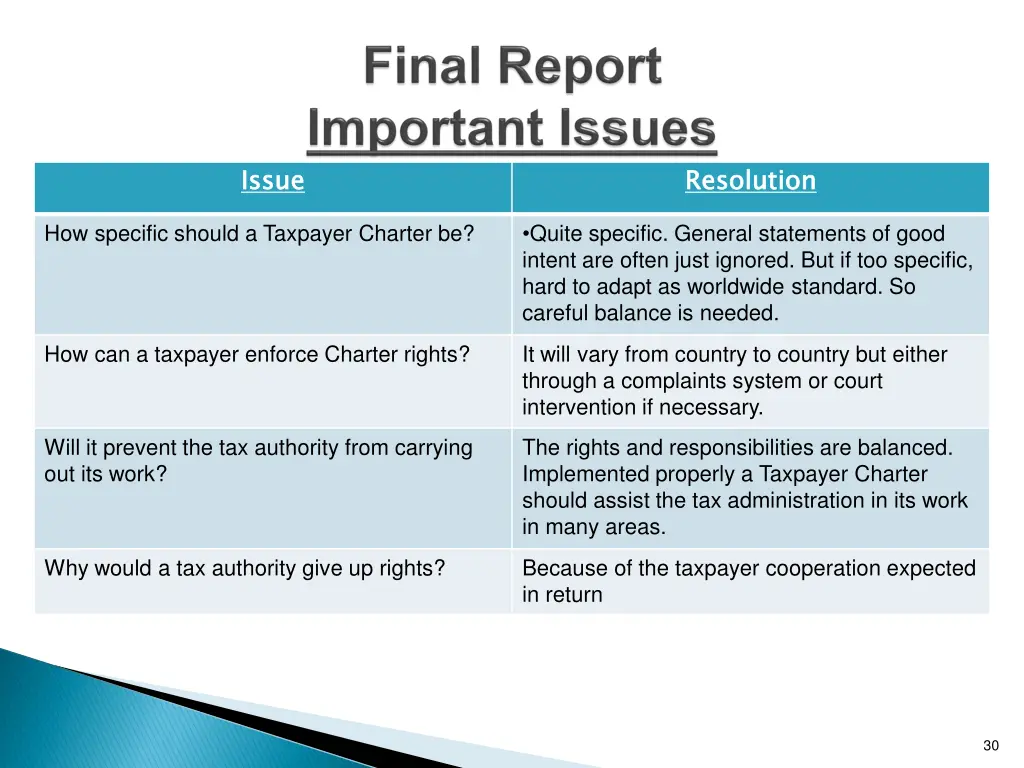 Final Report
Important Issues

| Issue | Resolution |
|---|---|
| How specific should a Taxpayer Charter be? | •Quite specific. General statements of good intent are often just ignored. But if too specific, hard to adapt as worldwide standard. So careful balance is needed. |
| How can a taxpayer enforce Charter rights? | It will vary from country to country but either through a complaints system or court intervention if necessary. |
| Will it prevent the tax authority from carrying out its work? | The rights and responsibilities are balanced. Implemented properly a Taxpayer Charter should assist the tax administration in its work in many areas. |
| Why would a tax authority give up rights? | Because of the taxpayer cooperation expected in return |

30